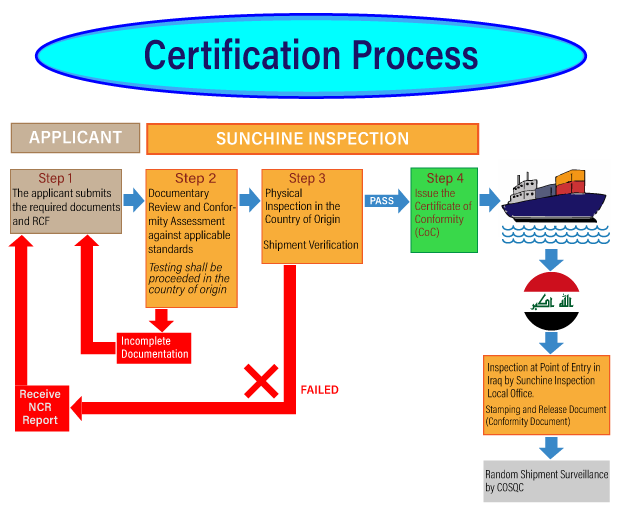 Certification Process

APPLICANT

SUNCHINE INSPECTION

Step 1
The applicant submits the required documents and RCF

Step 2
Documentary Review and Conformity Assessment against applicable standards

Testing shall be proceeded in the country of origin

Step 3
Physical Inspection in the Country of Origin

Shipment Verification

PASS

Step 4
Issue the Certificate of Conformity (CoC)

الله اكبر

Incomplete Documentation

FAILED

Receive NCR Report

Inspection at Point of Entry in Iraq by Sunchine Inspection Local Office.

Stamping and Release Document (Conformity Document)

Random Shipment Surveillance by COSQC